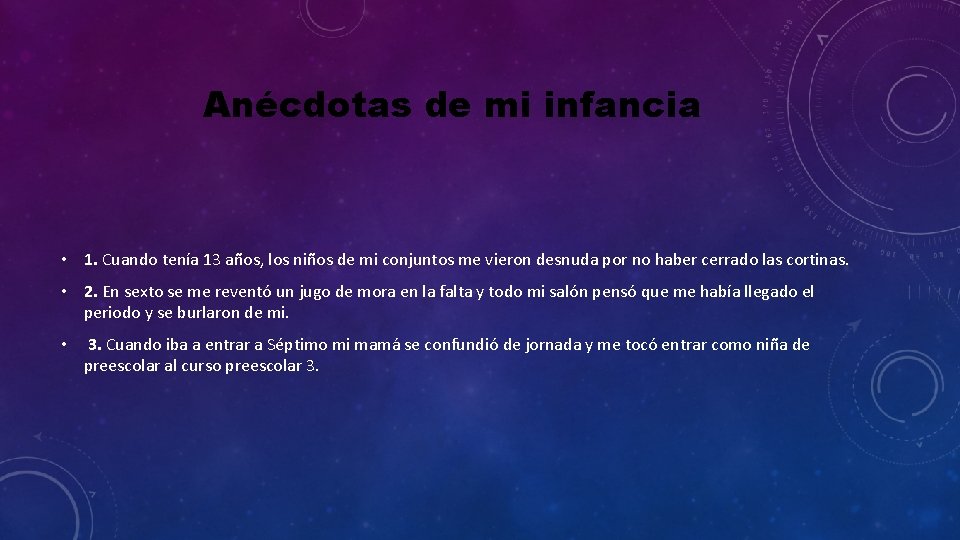 Anécdotas de mi infancia

• 1. Cuando tenía 13 años, los niños de mi conjuntos me vieron desnuda por no haber cerrado las cortinas.

• 2. En sexto se me reventó un jugo de mora en la falta y todo mi salón pensó que me había llegado el periodo y se burlaron de mi.

• 3. Cuando iba a entrar a Séptimo mi mamá se confundió de jornada y me tocó entrar como niña de preescolar al curso preescolar 3.